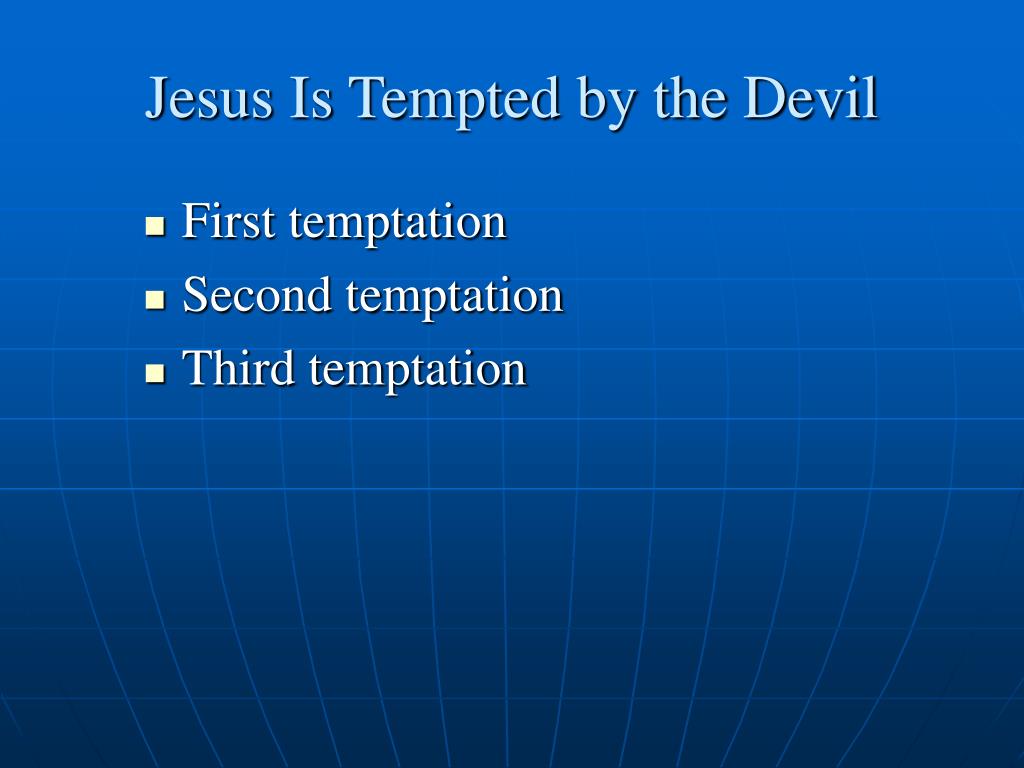 Jesus Is Tempted by the Devil

- First temptation
- Second temptation
- Third temptation